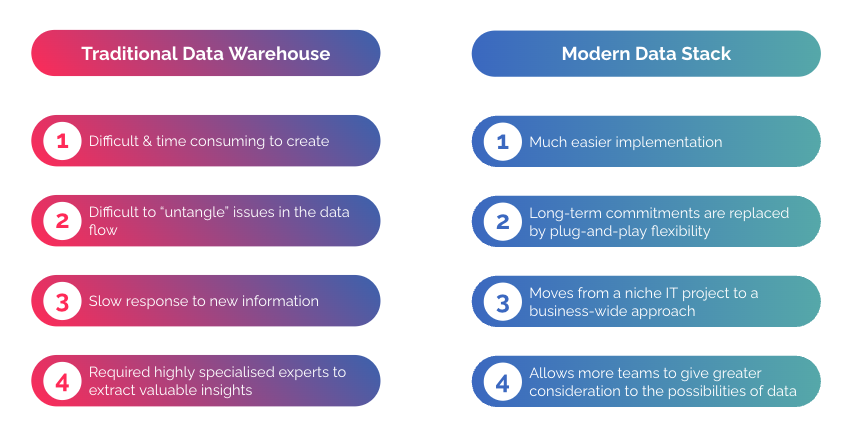 Traditional Data Warehouse

1 Difficult & time consuming to create

2 Difficult to "untangle" issues in the data flow

3 Slow response to new information

4 Required highly specialised experts to extract valuable insights

Modern Data Stack

1 Much easier implementation

2 Long-term commitments are replaced by plug-and-play flexibility

3 Moves from a niche IT project to a business-wide approach

4 Allows more teams to give greater consideration to the possibilities of data